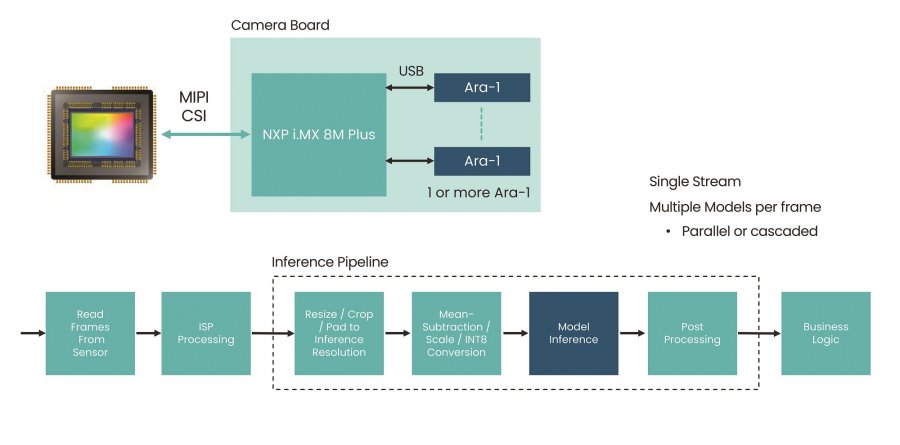 Camera Board

MIPI CSI

NXP i.MX 8M Plus

USB

Ara-1

Ara-1

1 or more Ara-1

Single Stream

Multiple Models per frame

• Parallel or cascaded

Inference Pipeline

Read Frames From Sensor

ISP Processing

Resize / Crop / Pad to Inference Resolution

Mean-Subtraction / Scale / INT8 Conversion

Model Inference

Post Processing

Business Logic